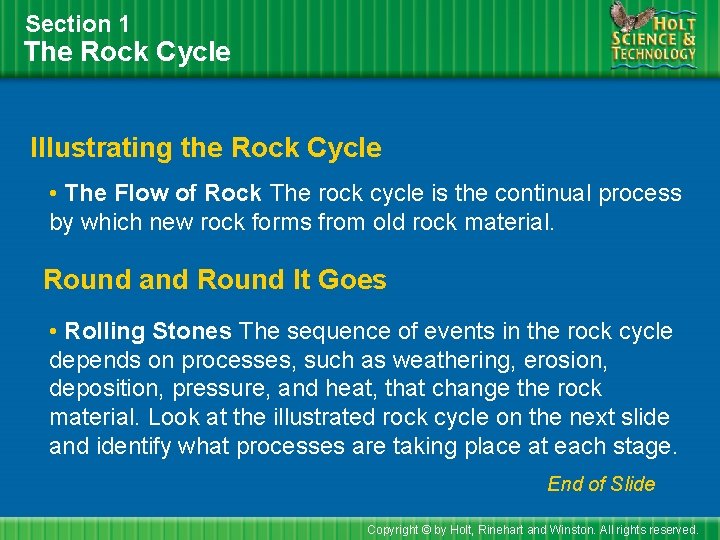 Section 1
The Rock Cycle

HOLT SCIENCE & TECHNOLOGY

Illustrating the Rock Cycle

• The Flow of Rock The rock cycle is the continual process by which new rock forms from old rock material.

Round and Round It Goes

• Rolling Stones The sequence of events in the rock cycle depends on processes, such as weathering, erosion, deposition, pressure, and heat, that change the rock material. Look at the illustrated rock cycle on the next slide and identify what processes are taking place at each stage.

End of Slide

Copyright © by Holt, Rinehart and Winston. All rights reserved.